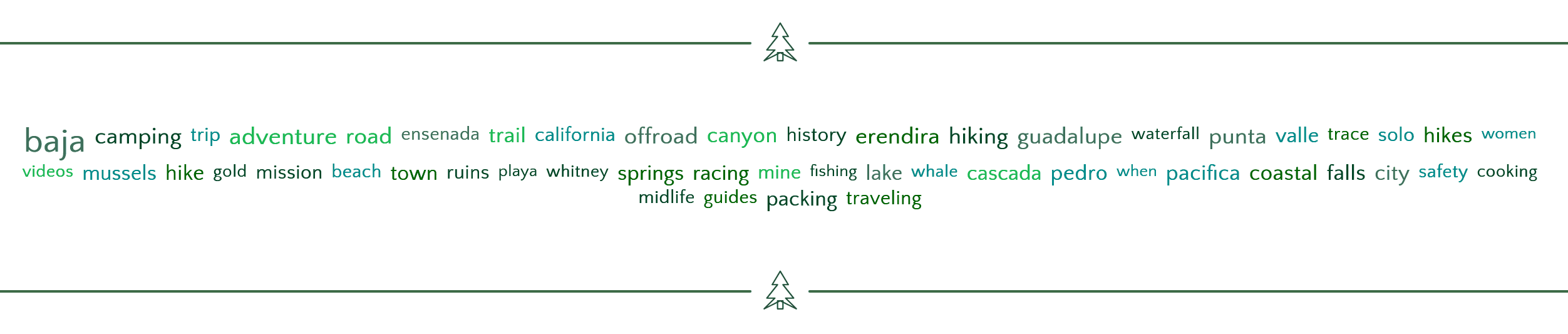 baja camping trip adventure road ensenada trail california offroad canyon history erendira hiking guadalupe waterfall punta valle trace solo hikes women videos mussels hike gold mission beach town ruins playa whitney springs racing mine fishing lake whale cascada pedro when pacifica coastal falls city safety cooking midlife guides packing traveling